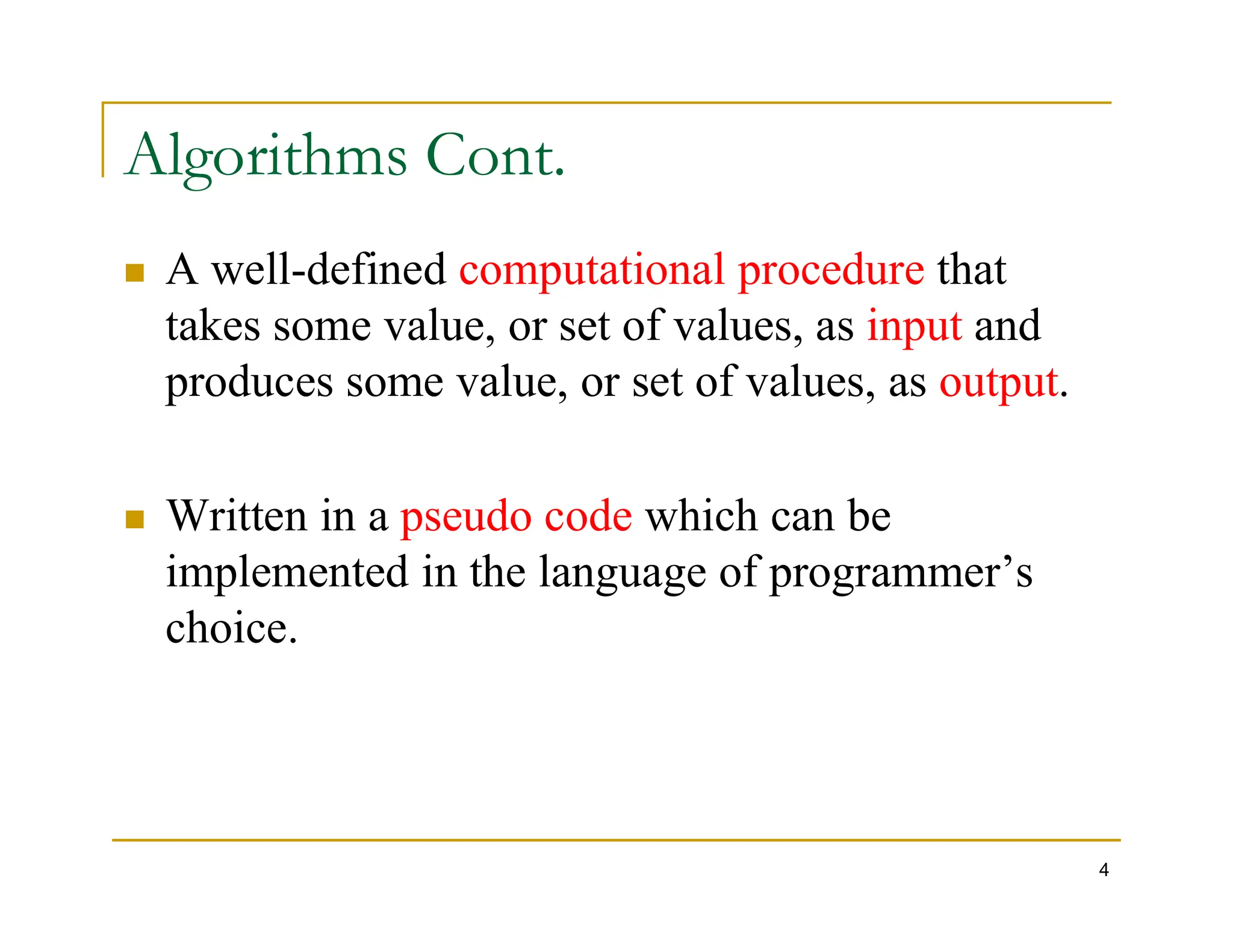 Algorithms Cont.

A well-defined computational procedure that takes some value, or set of values, as input and produces some value, or set of values, as output.

Written in a pseudo code which can be implemented in the language of programmer’s choice.

4